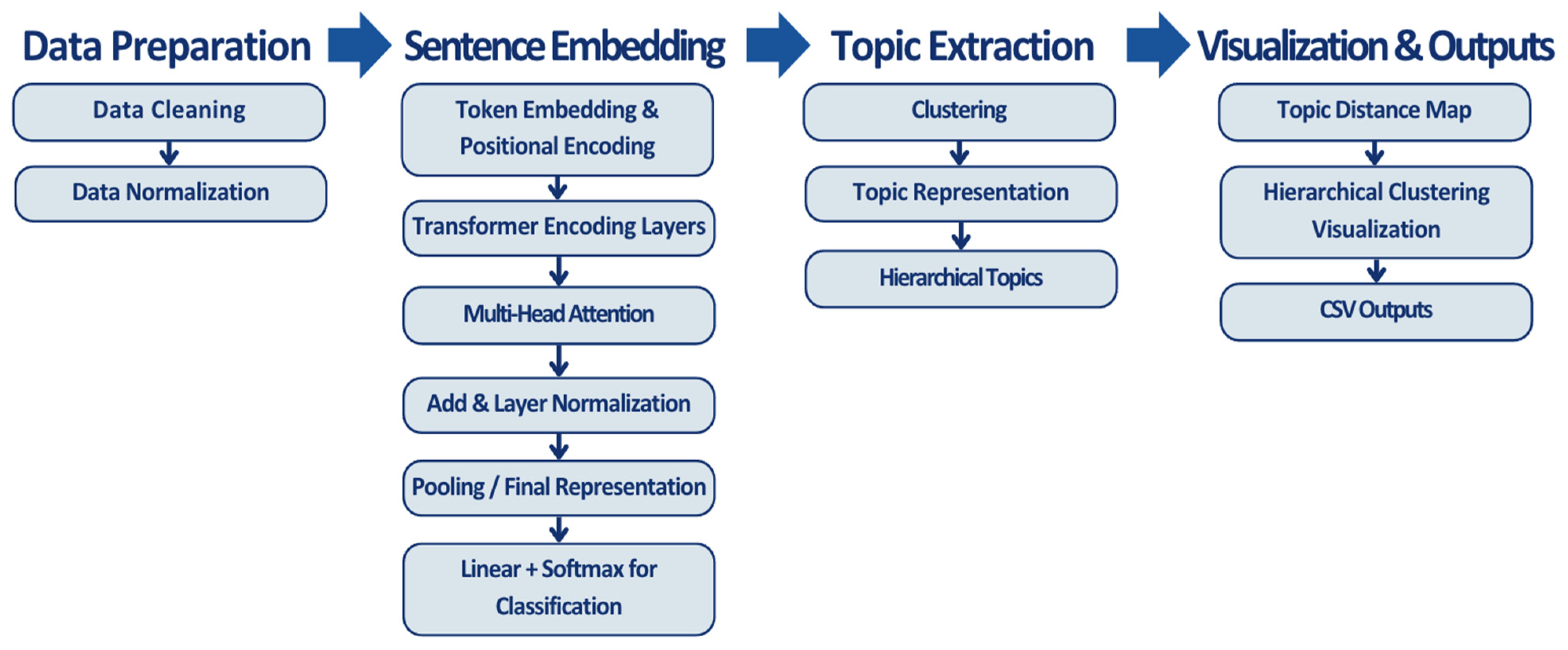 Data Preparation

Data Cleaning

Data Normalization

Sentence Embedding

Token Embedding & Positional Encoding

Transformer Encoding Layers

Multi-Head Attention

Add & Layer Normalization

Pooling / Final Representation

Linear + Softmax for Classification

Topic Extraction

Clustering

Topic Representation

Hierarchical Topics

Visualization & Outputs

Topic Distance Map

Hierarchical Clustering Visualization

CSV Outputs